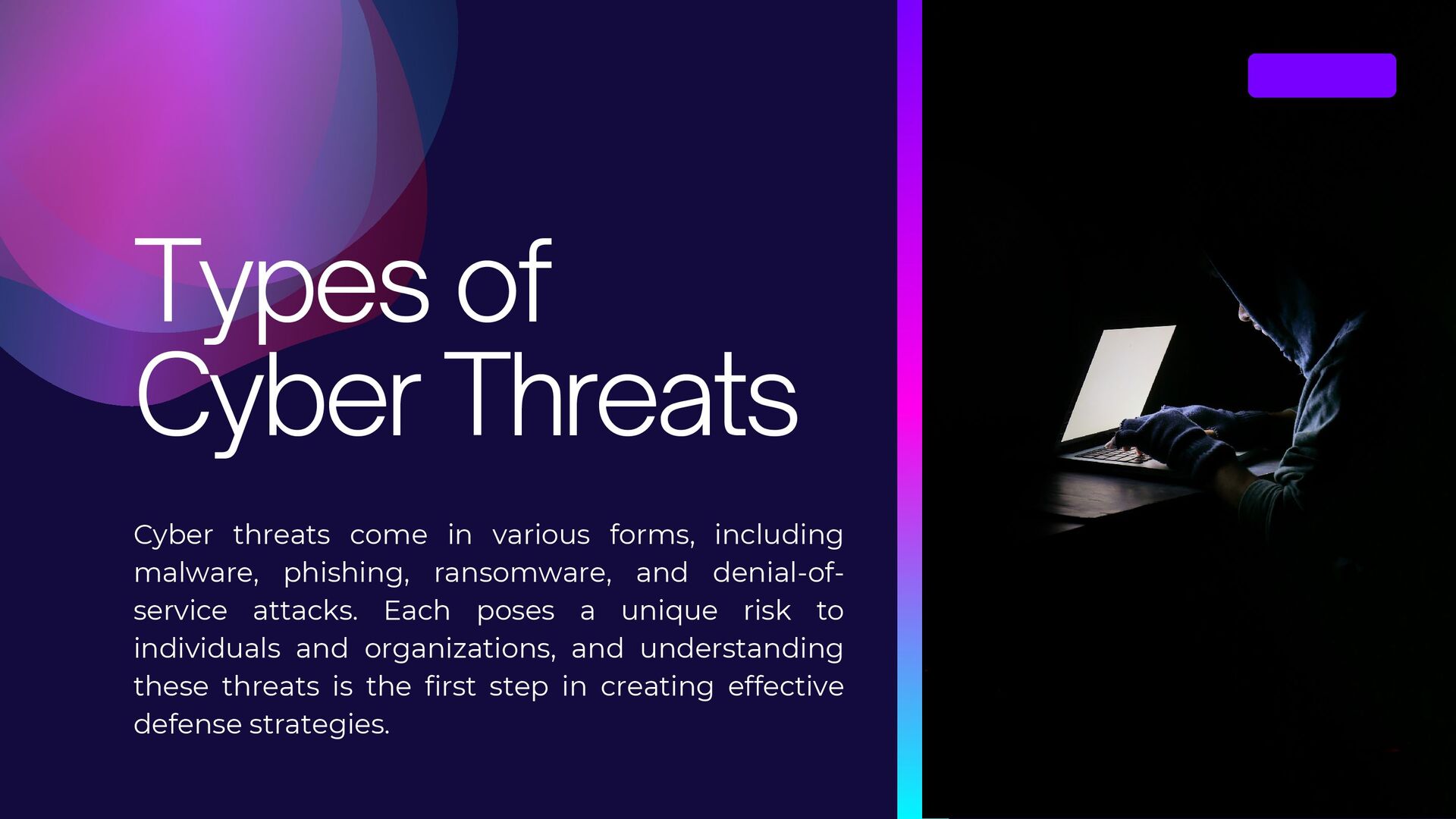 Types of Cyber Threats

Cyber threats come in various forms, including malware, phishing, ransomware, and denial-of-service attacks. Each poses a unique risk to individuals and organizations, and understanding these threats is the first step in creating effective defense strategies.